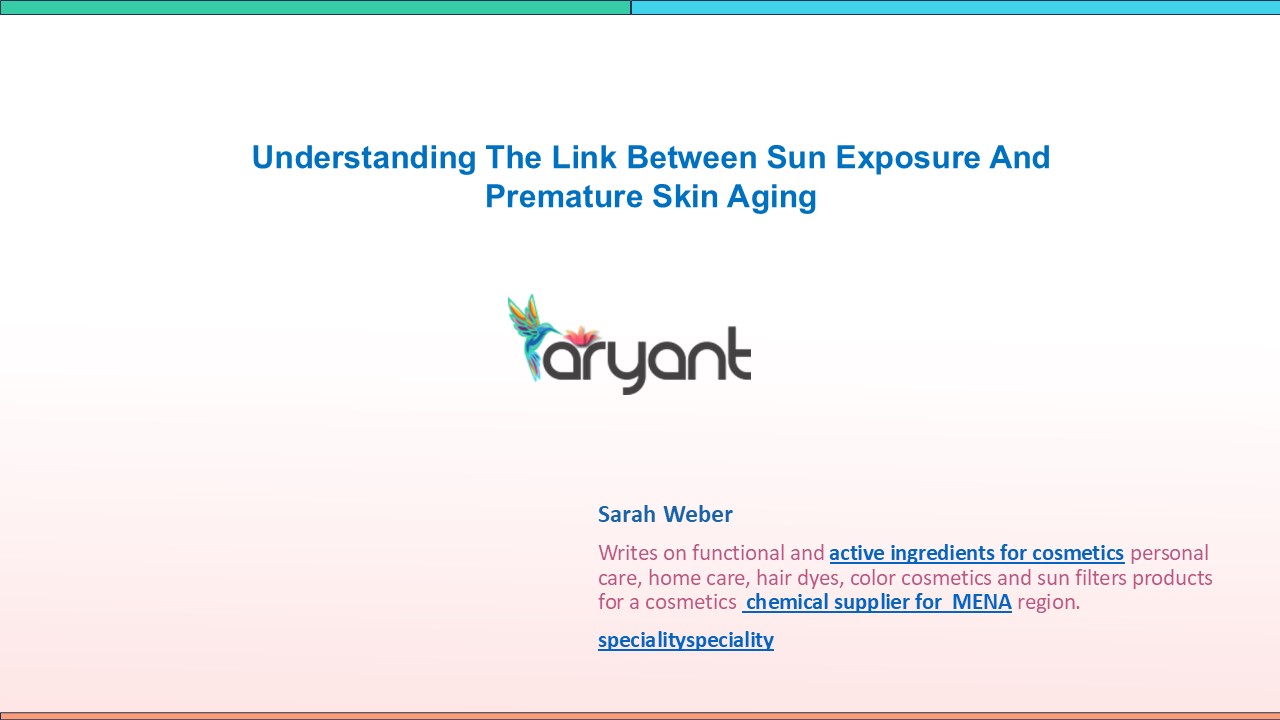 Understanding The Link Between Sun Exposure And Premature Skin Aging

aryant

Sarah Weber

Writes on functional and active ingredients for cosmetics personal care, home care, hair dyes, color cosmetics and sun filters products for a cosmetics chemical supplier for MENA region.

specialityspeciality